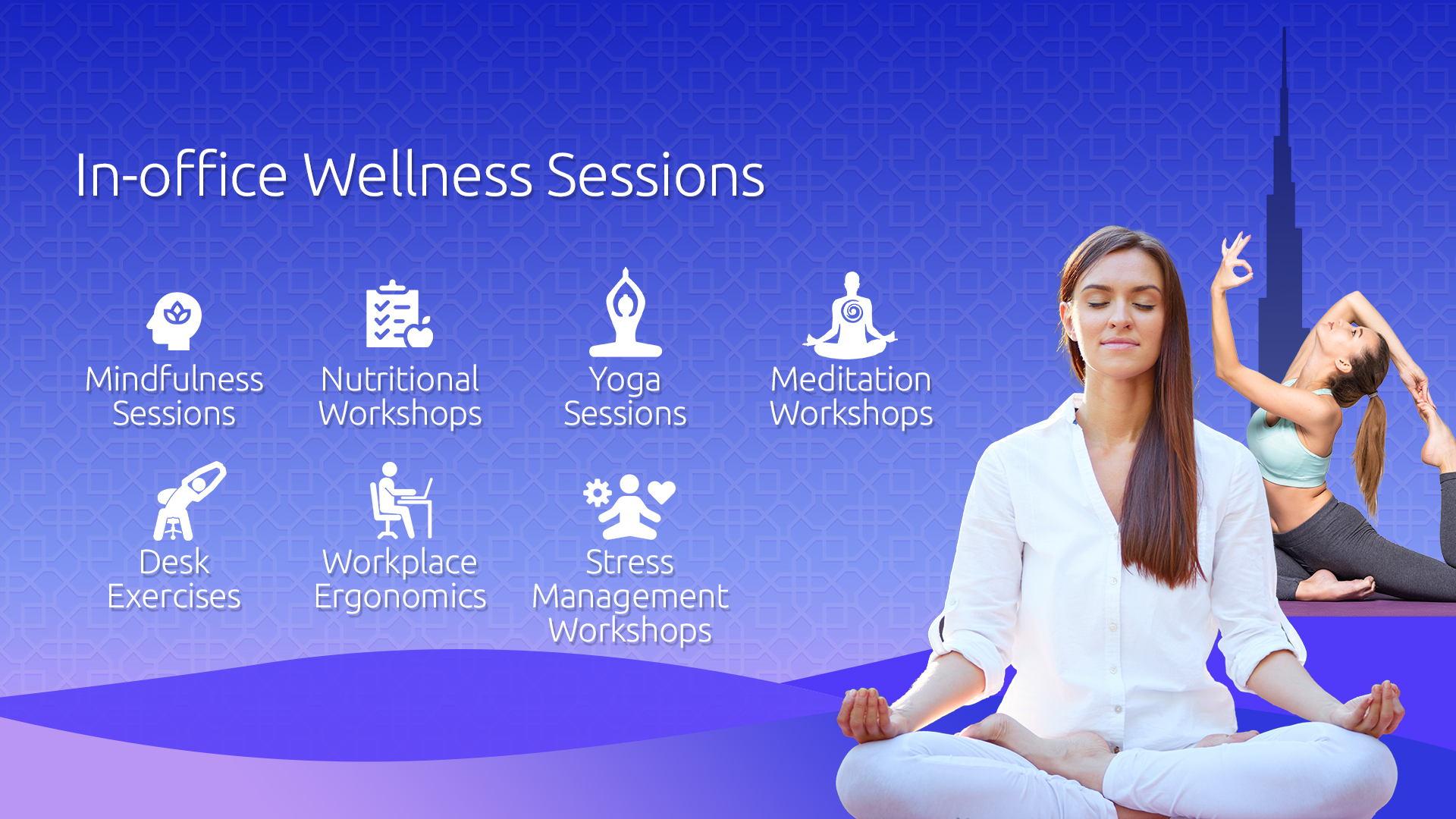 In-office Wellness Sessions

Mindfulness Sessions

Nutritional Workshops

Yoga Sessions

Meditation Workshops

Desk Exercises

Workplace Ergonomics

Stress Management Workshops